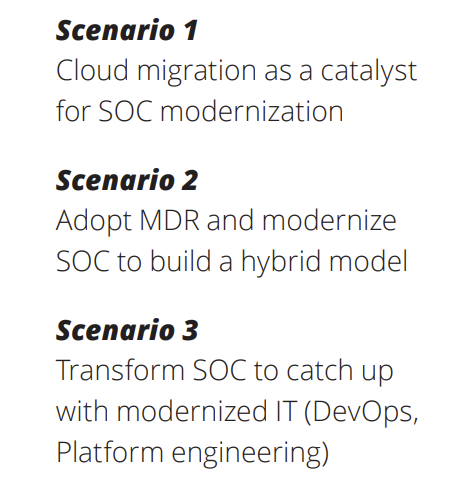 Scenario 1
Cloud migration as a catalyst for SOC modernization

Scenario 2
Adopt MDR and modernize SOC to build a hybrid model

Scenario 3
Transform SOC to catch up with modernized IT (DevOps, Platform engineering)